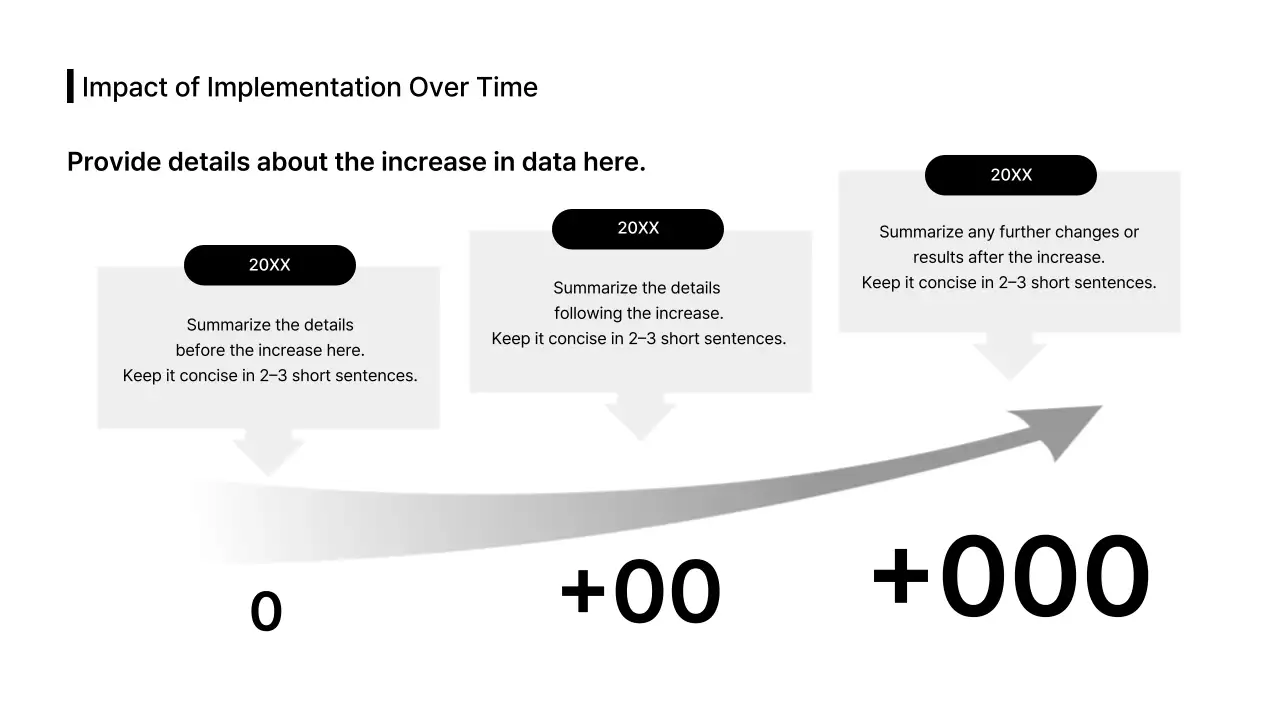 Impact of Implementation Over Time

Provide details about the increase in data here.

20XX

Summarize the details before the increase here. Keep it concise in 2–3 short sentences.

20XX

Summarize the details following the increase. Keep it concise in 2–3 short sentences.

20XX

Summarize any further changes or results after the increase. Keep it concise in 2–3 short sentences.

0

+00

+000